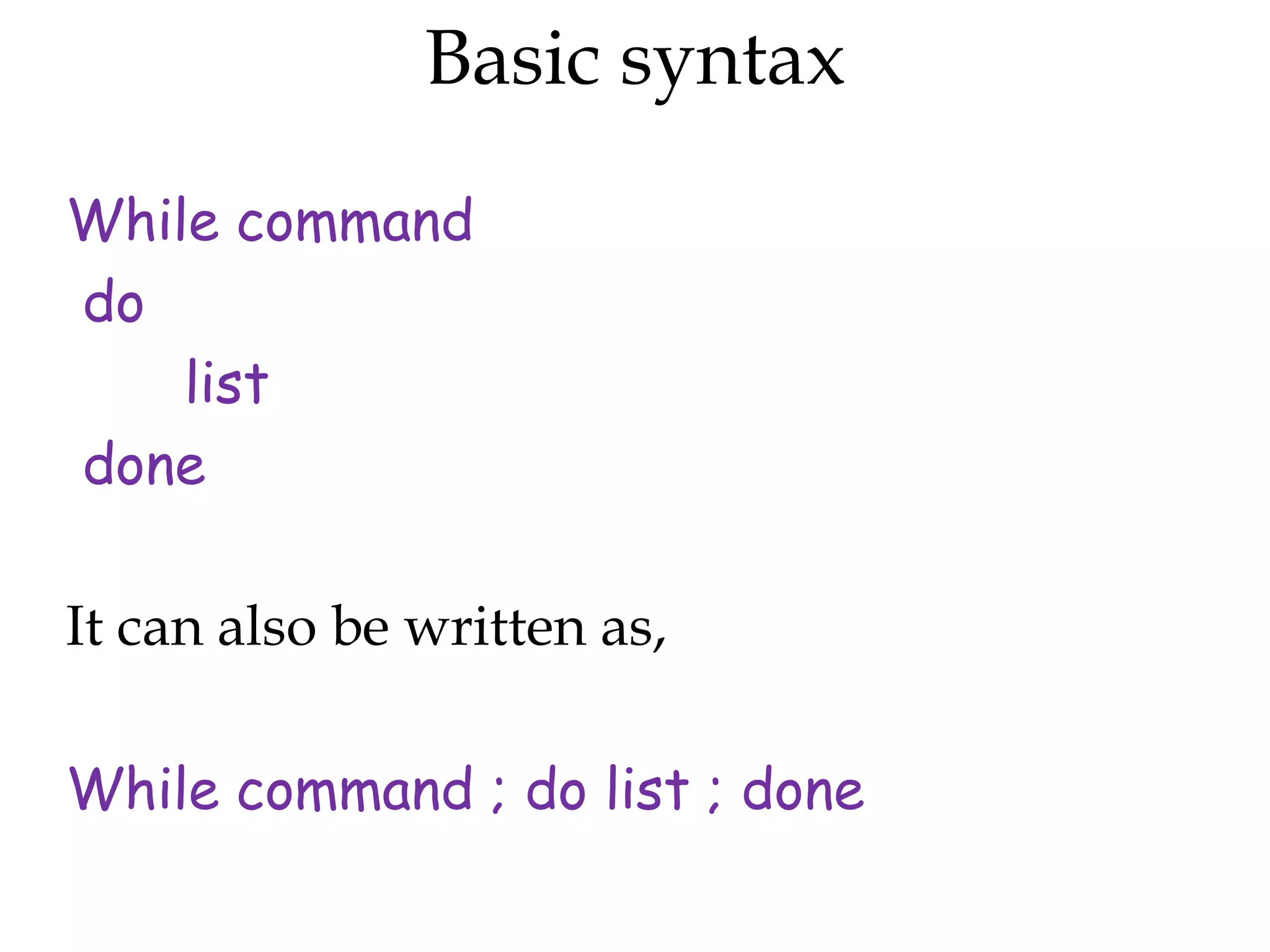 Basic syntax

While command
do
list
done

It can also be written as,

While command ; do list ; done